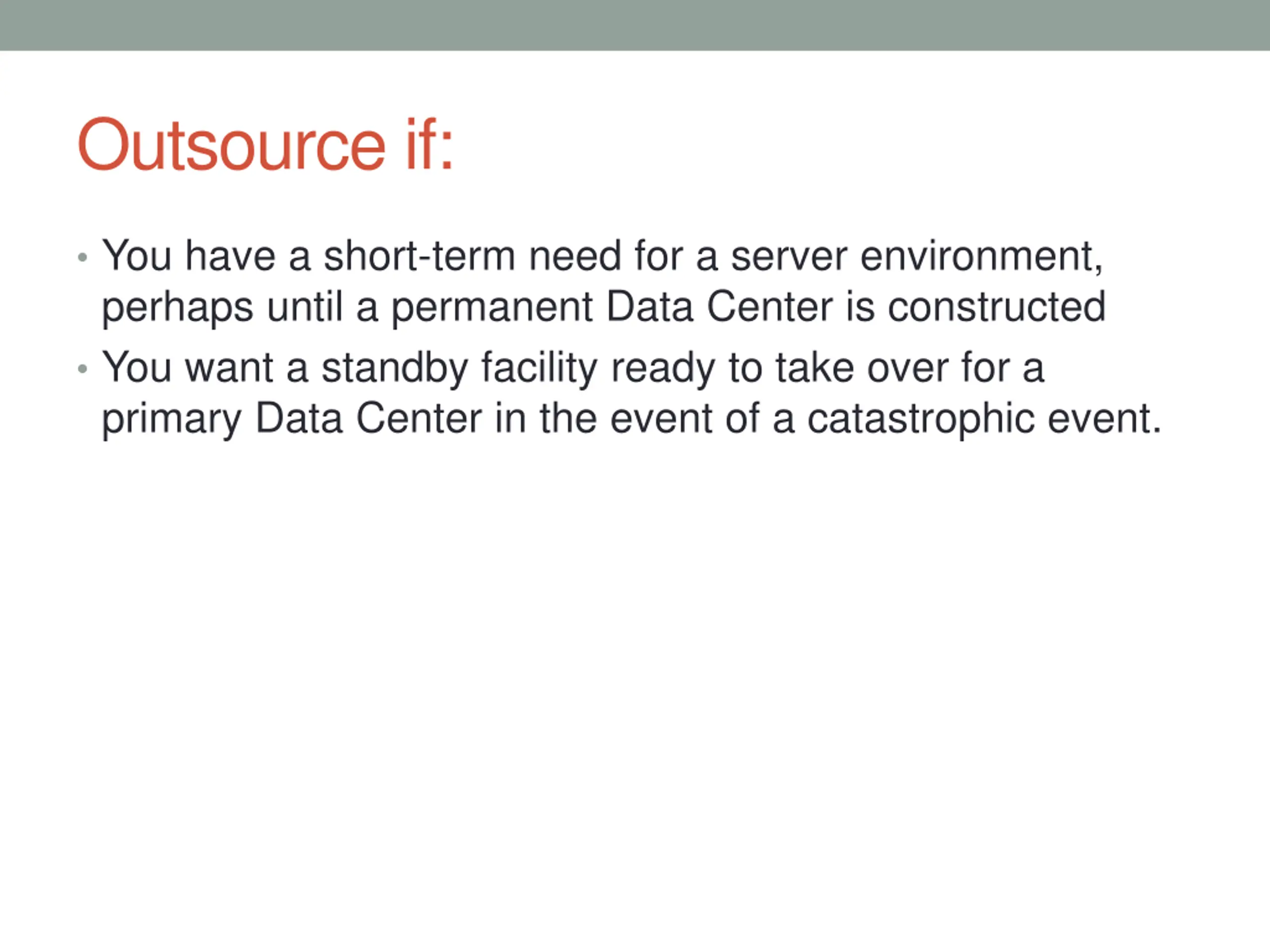 Outsource if:

• You have a short-term need for a server environment, perhaps until a permanent Data Center is constructed
• You want a standby facility ready to take over for a primary Data Center in the event of a catastrophic event.